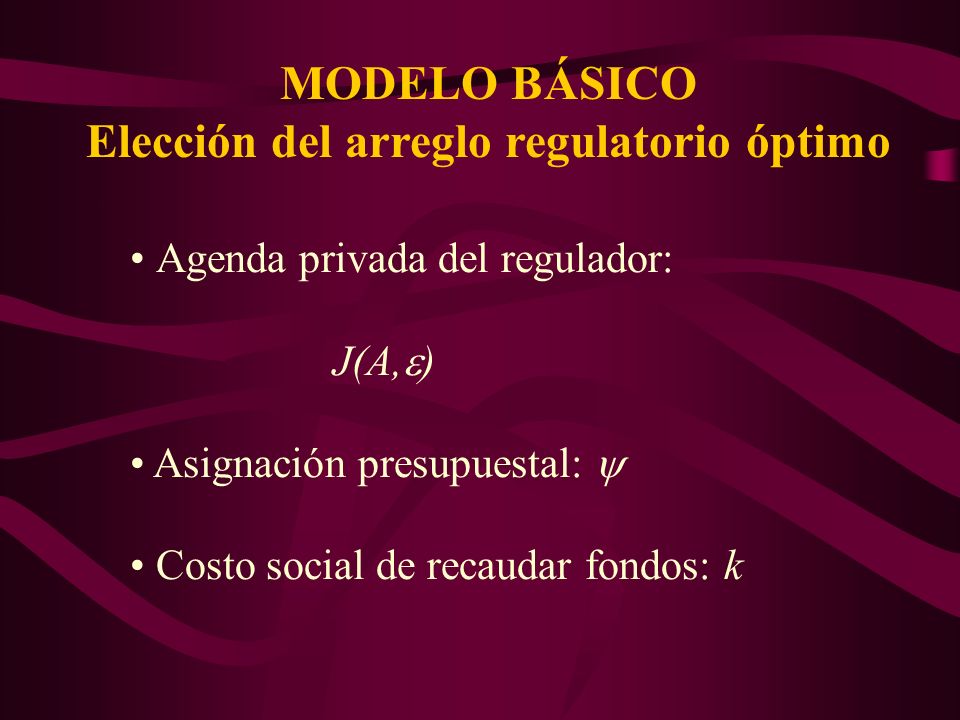 MODELO BÁSICO
Elección del arreglo regulatorio óptimo

• Agenda privada del regulador:

$J(A,\varepsilon)$

• Asignación presupuestal: $\psi$

• Costo social de recaudar fondos: $k$